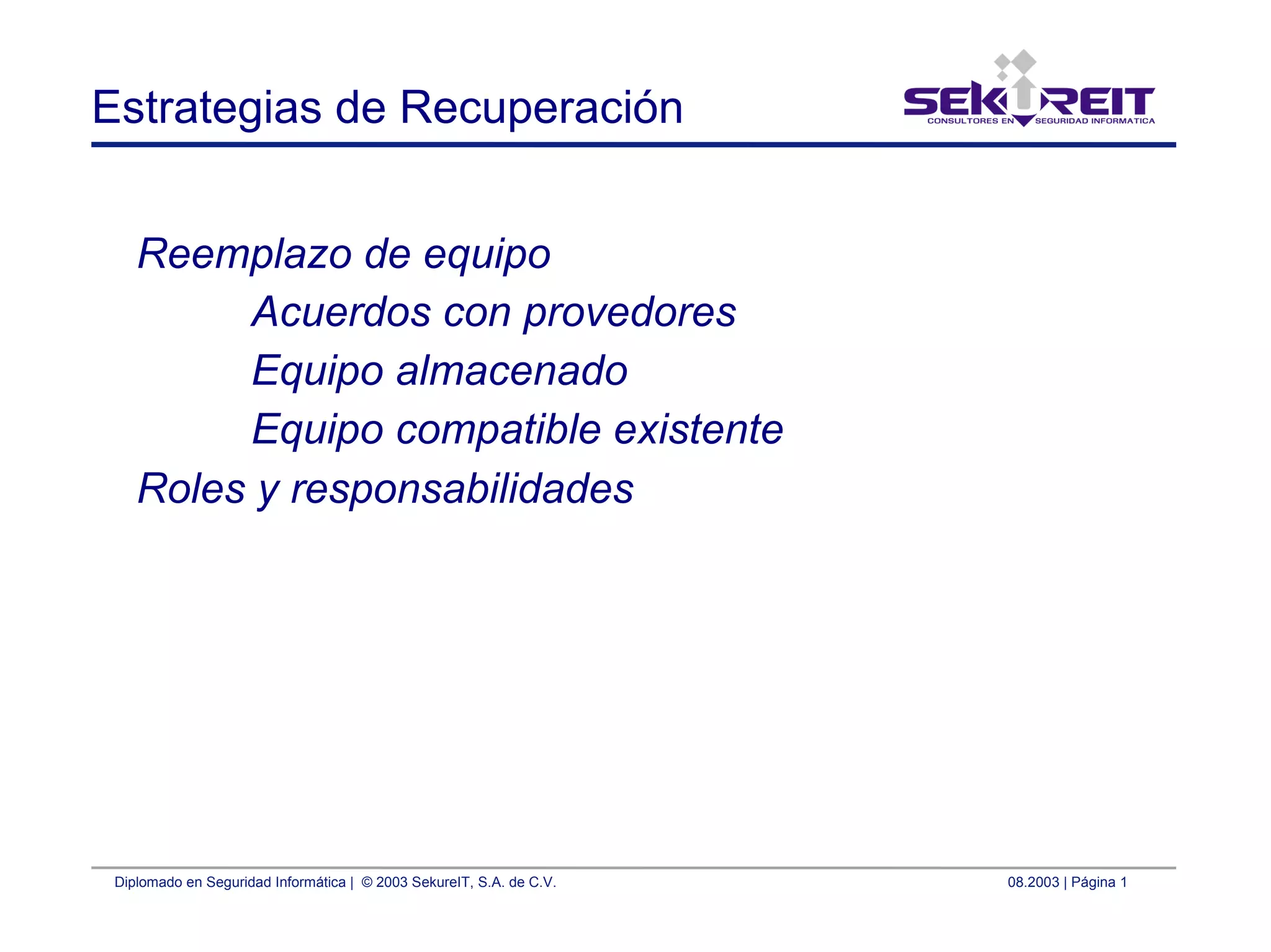 Estrategias de Recuperación

SEKUREIT
CONSULTORES EN SEGURIDAD INFORMATICA

Reemplazo de equipo

Acuerdos con provedores

Equipo almacenado

Equipo compatible existente

Roles y responsabilidades

Diplomado en Seguridad Informática | © 2003 SekureIT, S.A. de C.V.

08.2003 | Página 1